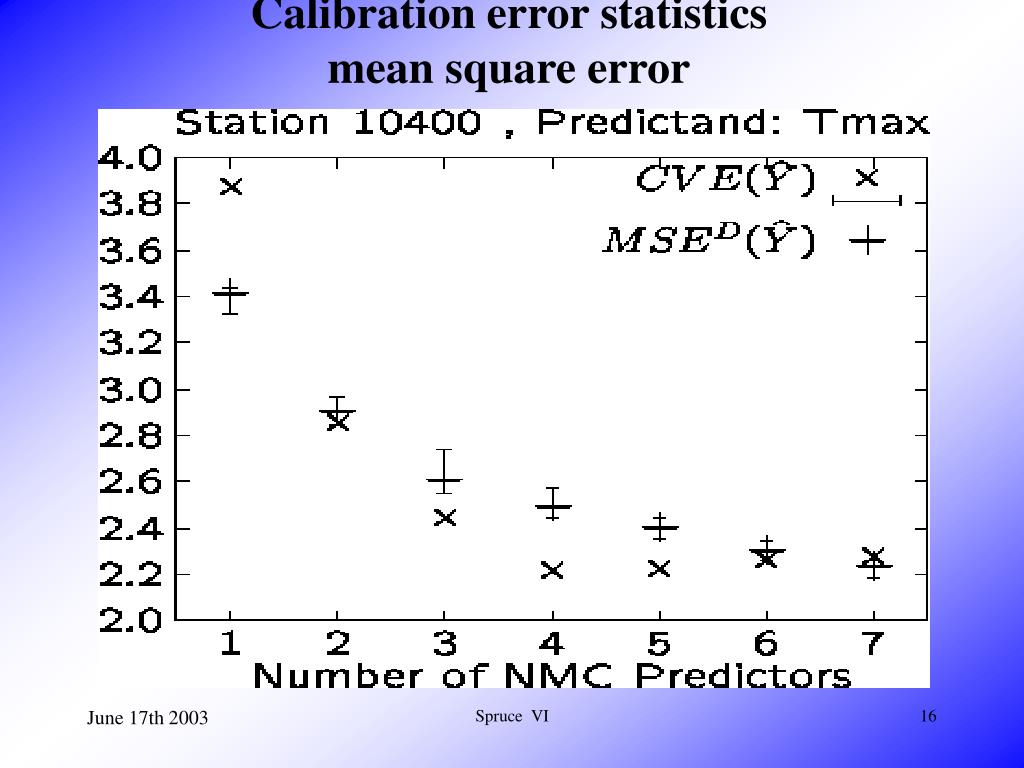 Calibration error statistics
mean square error

Station 10400 , Predictand: Tmax

$CVE(\hat{Y})$ ×
$MSE^D(\hat{Y})$ +

4.0
3.8
3.6
3.4
3.2
3.0
2.8
2.6
2.4
2.2
2.0

1 2 3 4 5 6 7

Number of NMC Predictors

June 17th 2003

Spruce VI

16